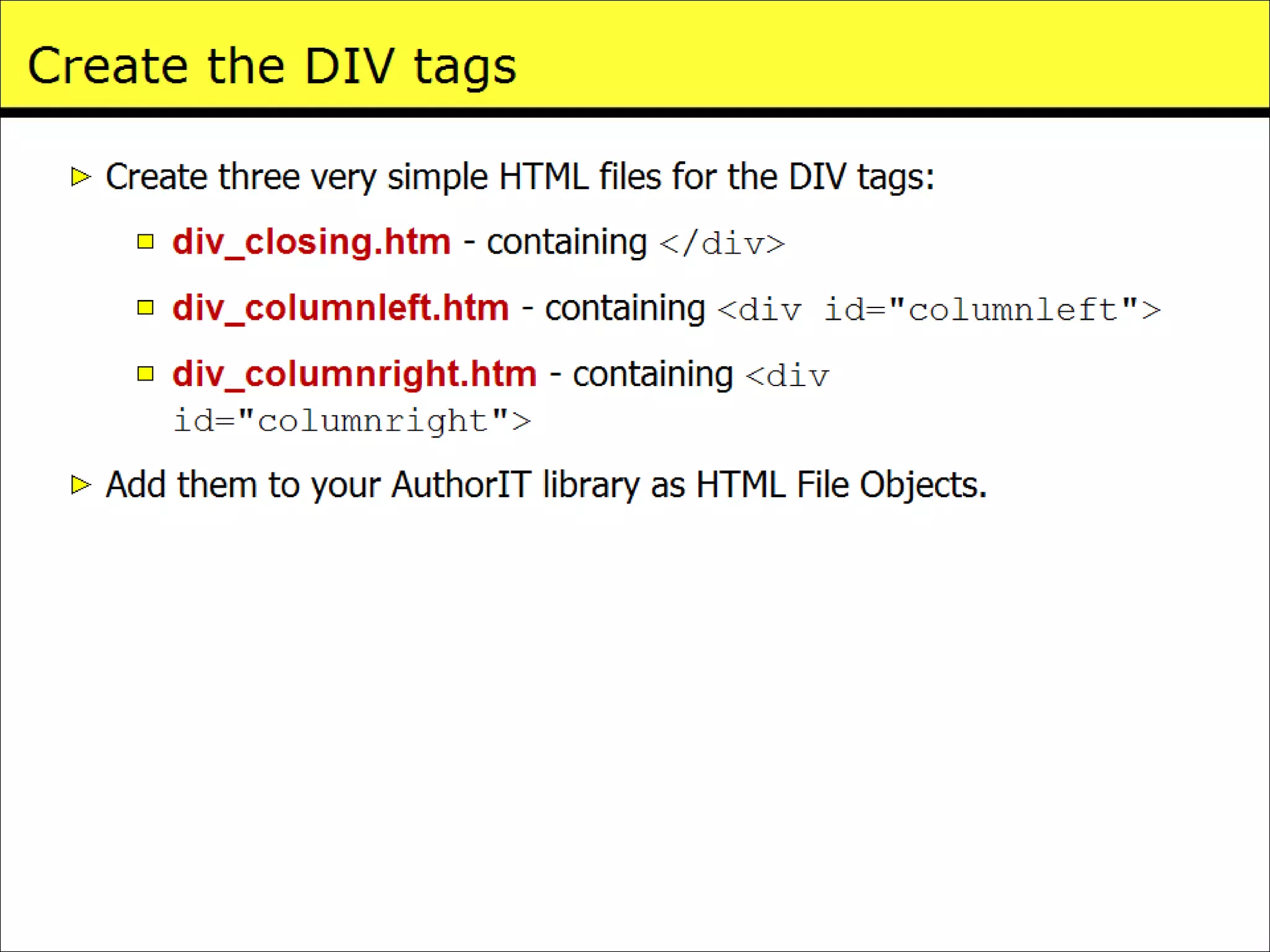 Create the DIV tags

Create three very simple HTML files for the DIV tags:

div_closing.htm - containing </div>

div_columnleft.htm - containing <div id="columnleft">

div_columnright.htm - containing <div id="columnright">

Add them to your AuthorIT library as HTML File Objects.